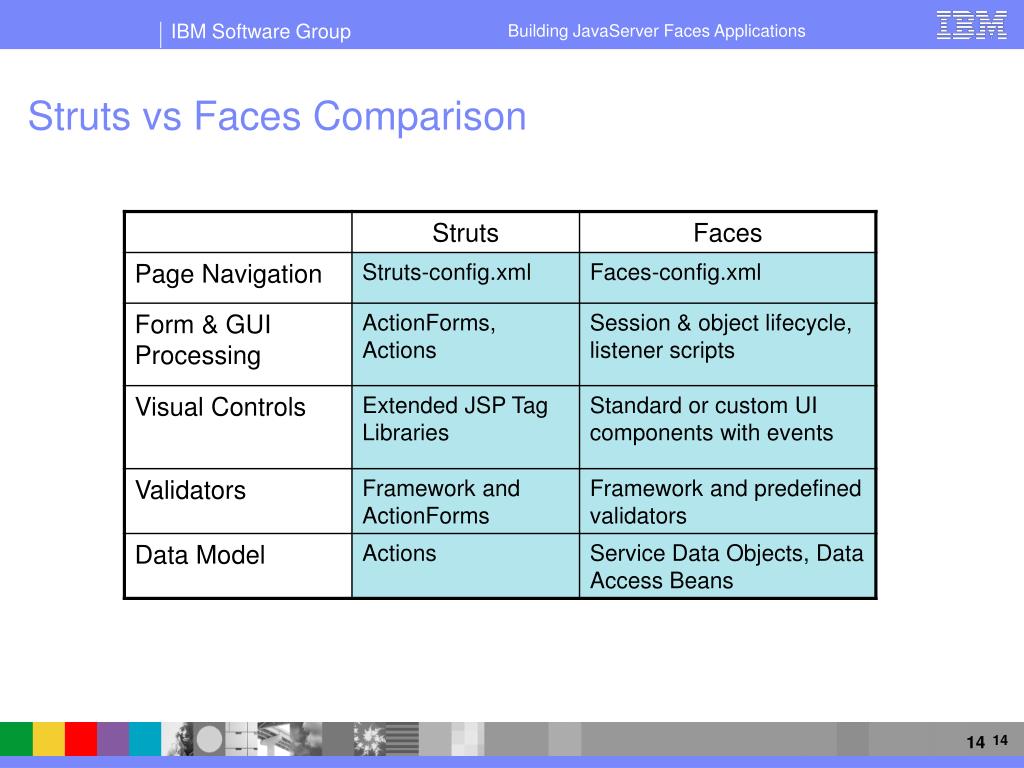 IBM Software Group

Building JavaServer Faces Applications

IBM

Struts vs Faces Comparison

| | Struts | Faces |
|---|---|---|
| Page Navigation | Struts-config.xml | Faces-config.xml |
| Form & GUI Processing | ActionForms, Actions | Session & object lifecycle, listener scripts |
| Visual Controls | Extended JSP Tag Libraries | Standard or custom UI components with events |
| Validators | Framework and ActionForms | Framework and predefined validators |
| Data Model | Actions | Service Data Objects, Data Access Beans |

14 14